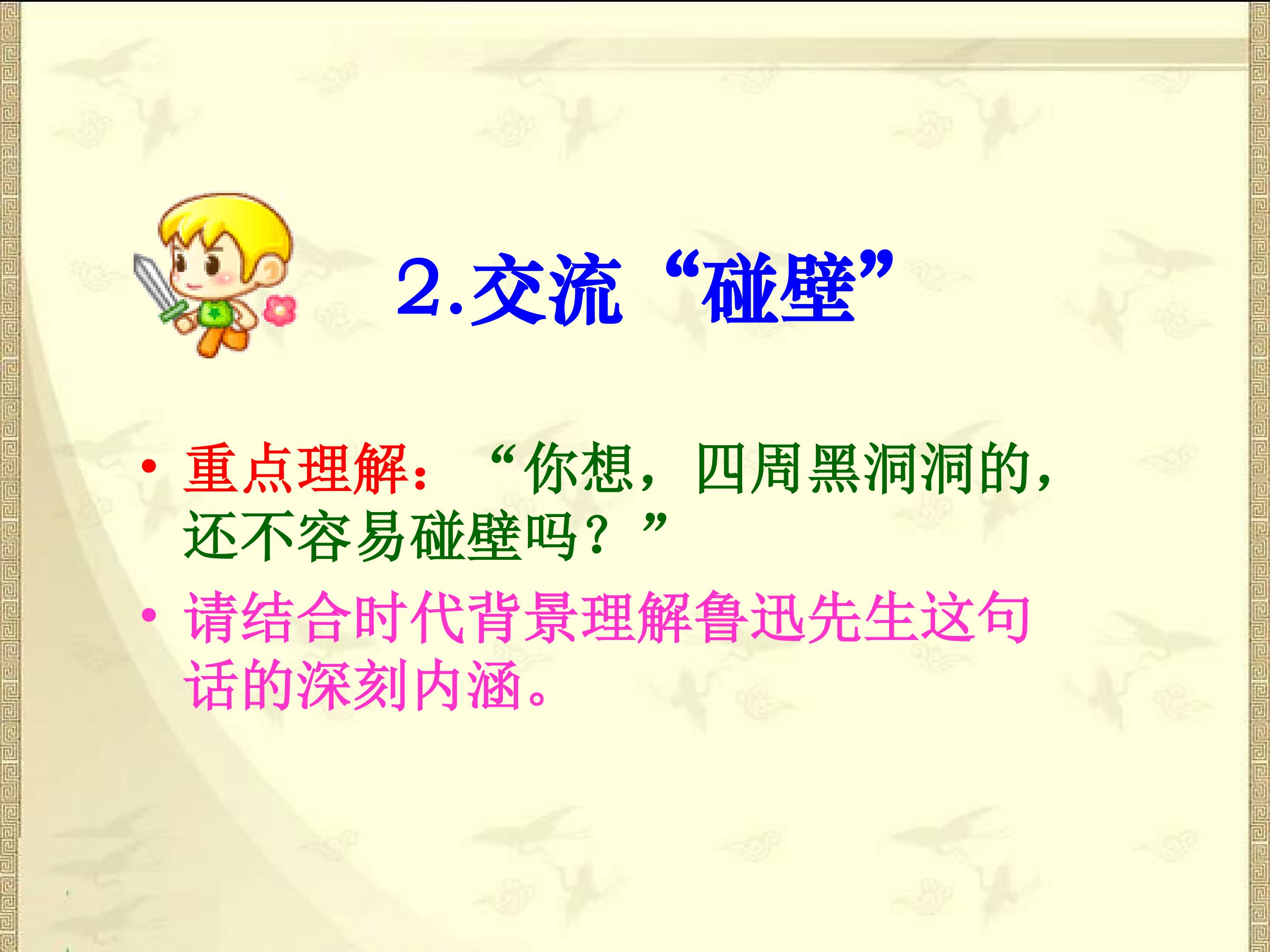 2.交流“碰壁”

• 重点理解：“你想，四周黑洞洞的，还不容易碰壁吗？”

• 请结合时代背景理解鲁迅先生这句话的深刻内涵。